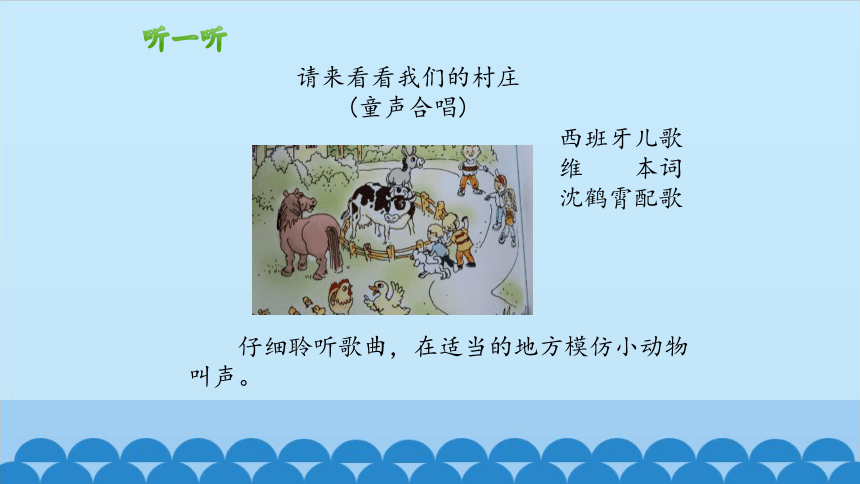 听一听

请来看看我们的村庄
（童声合唱）

西班牙儿歌
维　本词
沈鹤霄配歌

仔细聆听歌曲，在适当的地方模仿小动物叫声。